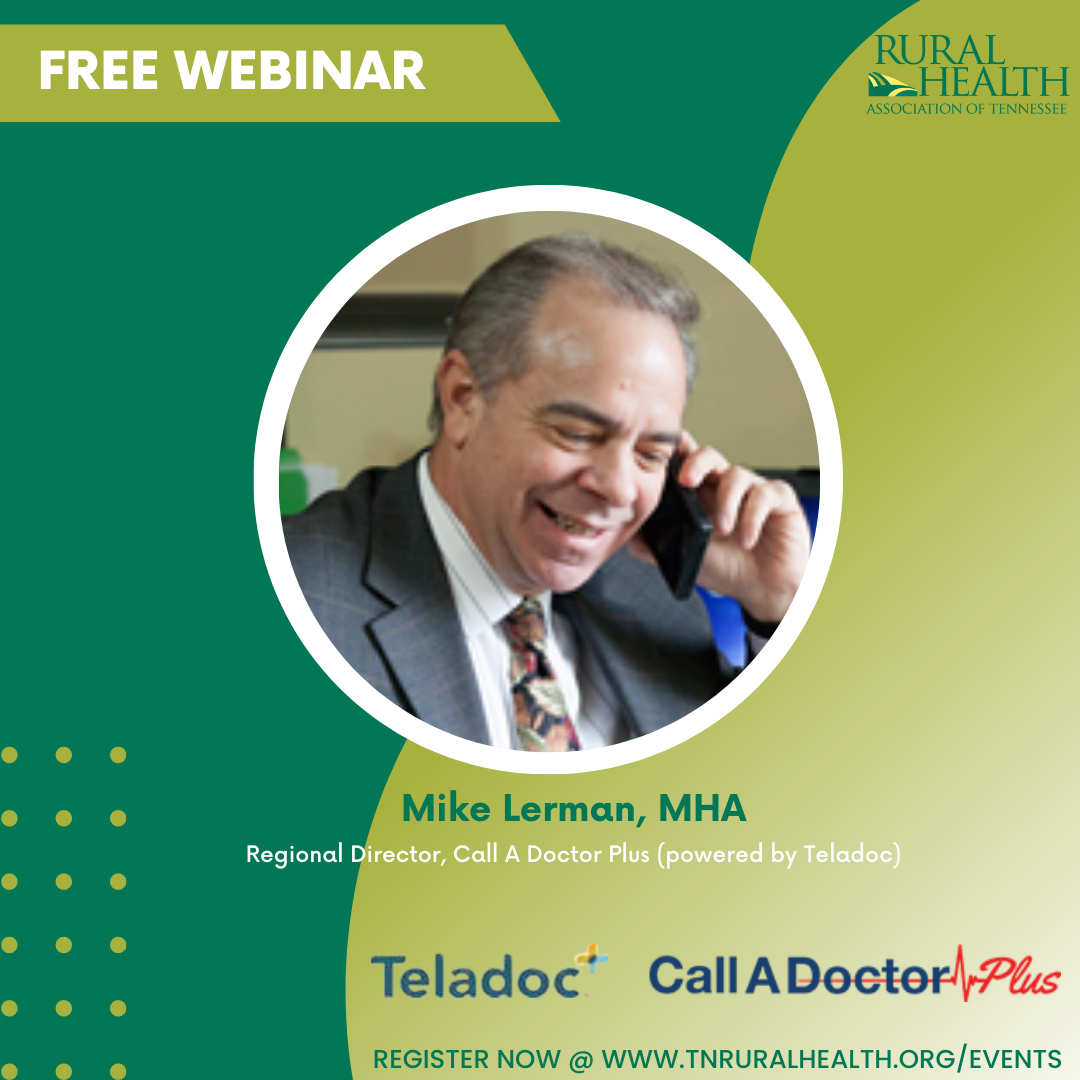 FREE WEBINAR

RURAL HEALTH
ASSOCIATION OF TENNESSEE

Mike Lerman, MHA

Regional Director, Call A Doctor Plus (powered by Teladoc)

Teladoc

Call A Doctor Plus

REGISTER NOW @ WWW.TNRURALHEALTH.ORG/EVENTS